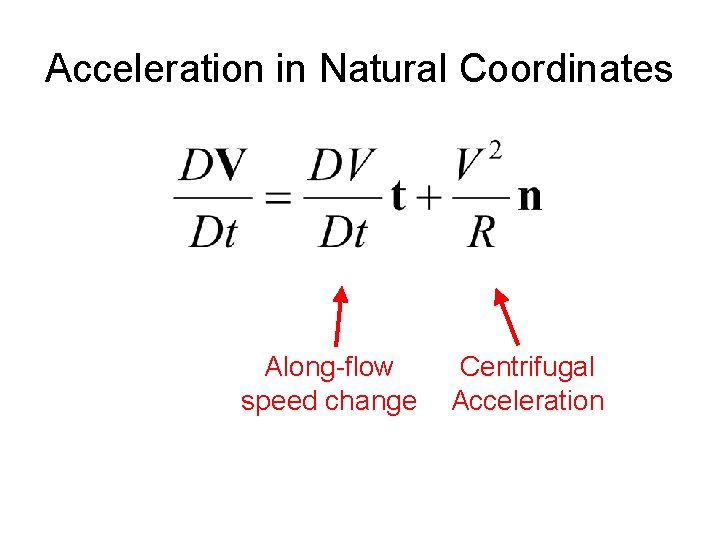 Acceleration in Natural Coordinates

$\frac{D\mathbf{V}}{Dt} = \frac{DV}{Dt}\mathbf{t} + \frac{V^2}{R}\mathbf{n}$

Along-flow speed change

Centrifugal Acceleration